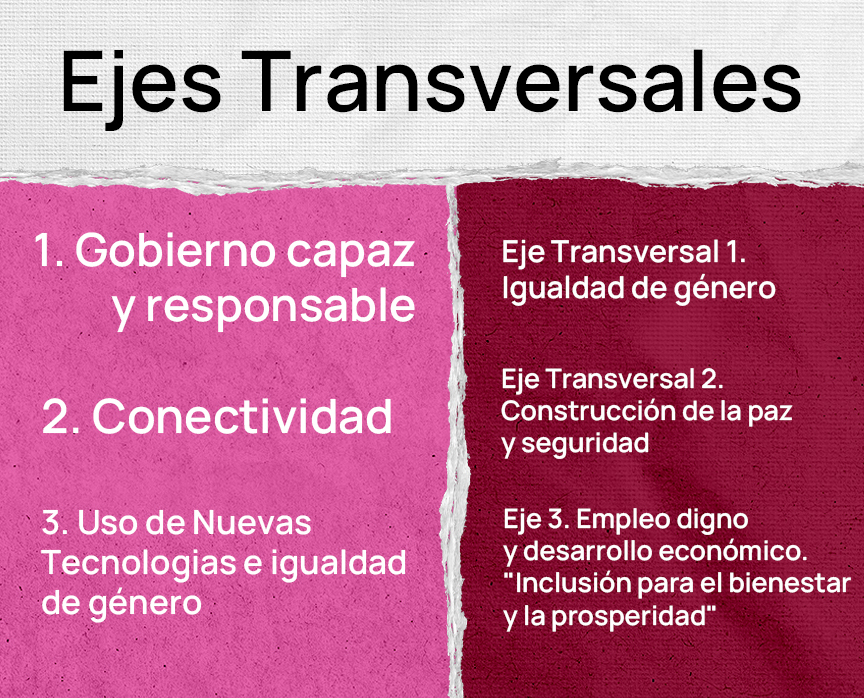 Ejes Transversales

1. Gobierno capaz y responsable

2. Conectividad

3. Uso de Nuevas Tecnologias e igualdad de género

Eje Transversal 1. Igualdad de género

Eje Transversal 2. Construcción de la paz y seguridad

Eje 3. Empleo digno y desarrollo económico. "Inclusión para el bienestar y la prosperidad"